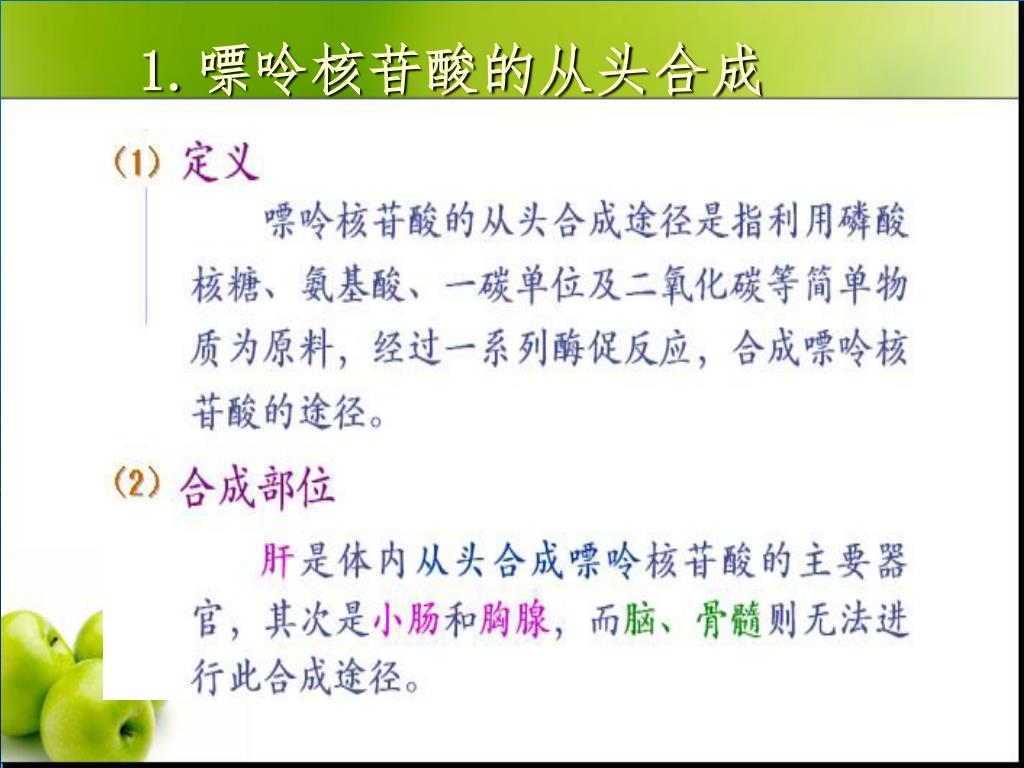 1. 嘌呤核苷酸的从头合成

(1) 定义

嘌呤核苷酸的从头合成途径是指利用磷酸核糖、氨基酸、一碳单位及二氧化碳等简单物质为原料，经过一系列酶促反应，合成嘌呤核苷酸的途径。

(2) 合成部位

肝是体内从头合成嘌呤核苷酸的主要器官，其次是小肠和胸腺，而脑、骨髓则无法进行此合成途径。